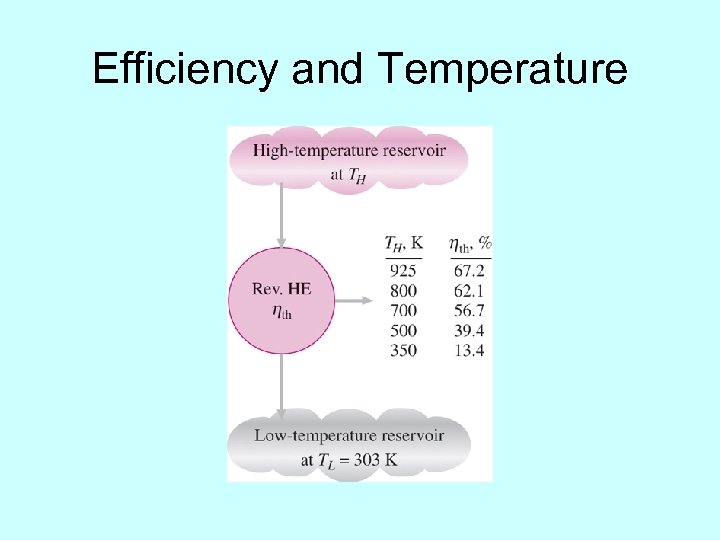 Efficiency and Temperature

High-temperature reservoir at $T_H$

Rev. HE
$\eta_{th}$

| $T_H$, K | $\eta_{th}$, % |
|---|---|
| 925 | 67.2 |
| 800 | 62.1 |
| 700 | 56.7 |
| 500 | 39.4 |
| 350 | 13.4 |

Low-temperature reservoir at $T_L = 303$ K